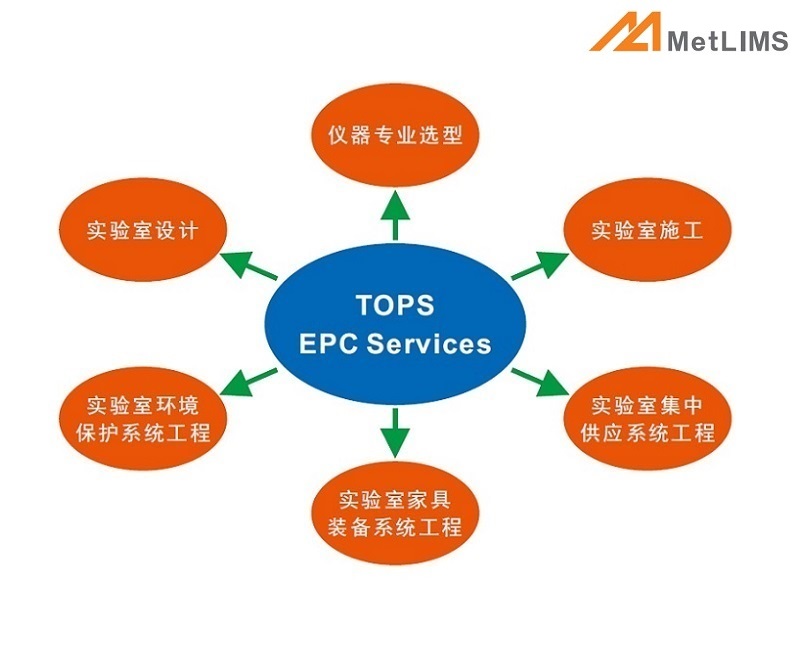 MetLIMS

仪器专业选型

实验室设计

实验室施工

TOPS
EPC Services

实验室环境保护系统工程

实验室集中供应系统工程

实验室家具装备系统工程